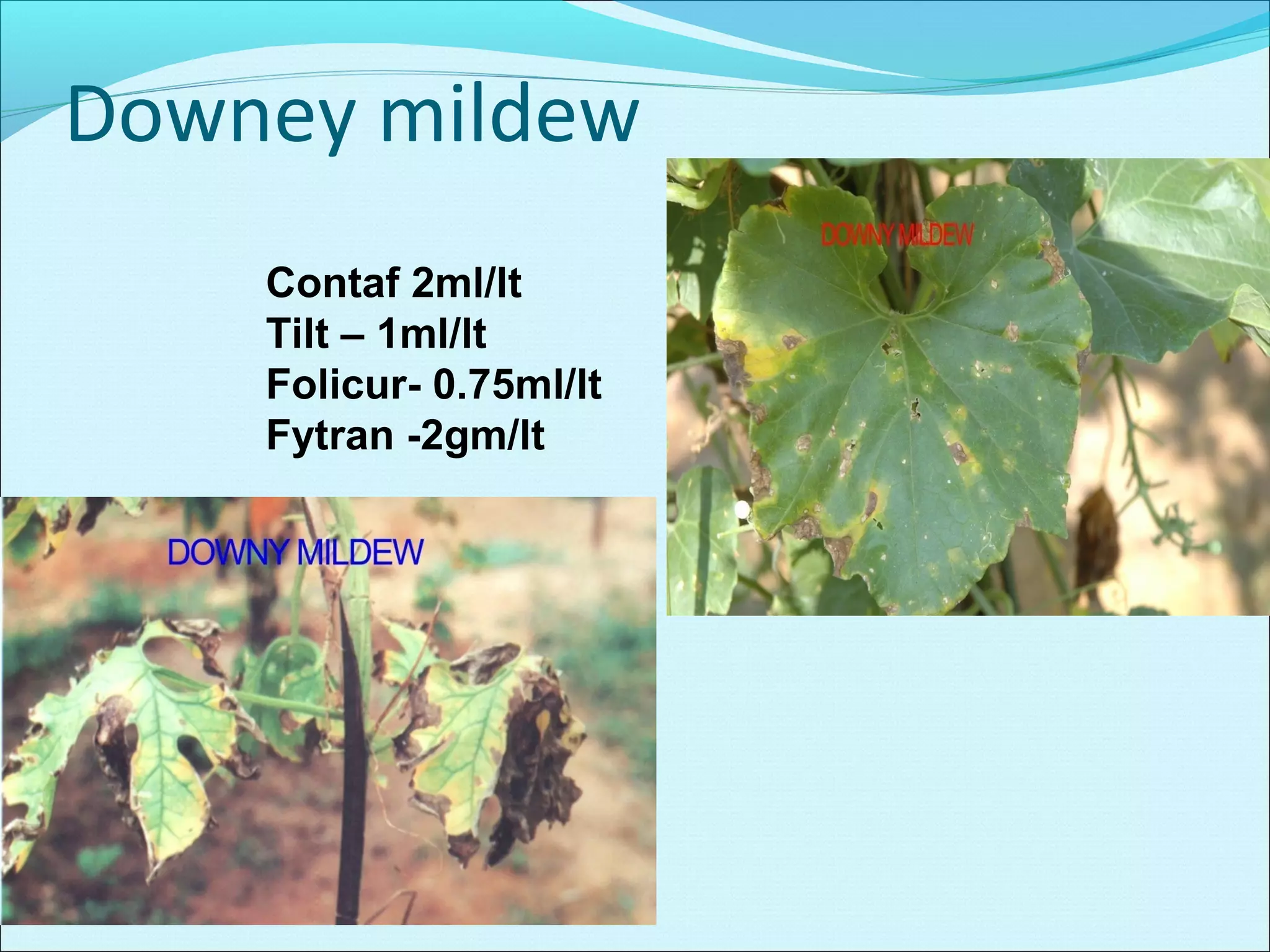 Downey mildew

Contaf 2ml/lt
Tilt – 1ml/lt
Folicur- 0.75ml/lt
Fytran -2gm/lt

DOWNY MILDEW

DOWNY MILDEW